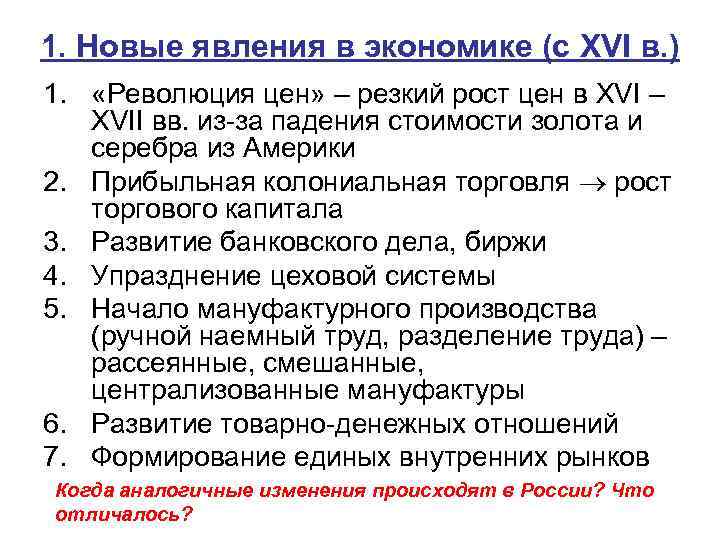 1. Новые явления в экономике (с XVI в.)

1. «Революция цен» – резкий рост цен в XVI – XVII вв. из-за падения стоимости золота и серебра из Америки
2. Прибыльная колониальная торговля $\rightarrow$ рост торгового капитала
3. Развитие банковского дела, биржи
4. Упразднение цеховой системы
5. Начало мануфактурного производства (ручной наемный труд, разделение труда) – рассеянные, смешанные, централизованные мануфактуры
6. Развитие товарно-денежных отношений
7. Формирование единых внутренних рынков

Когда аналогичные изменения происходят в России? Что отличалось?